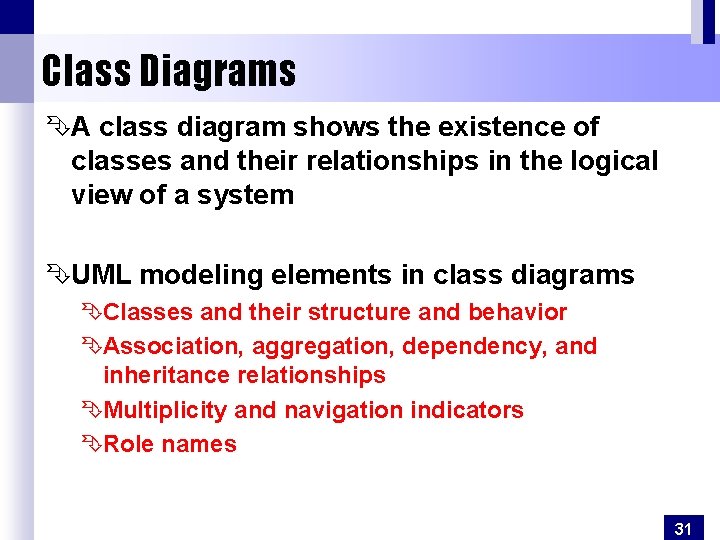 Class Diagrams

A class diagram shows the existence of classes and their relationships in the logical view of a system

UML modeling elements in class diagrams

Classes and their structure and behavior

Association, aggregation, dependency, and inheritance relationships

Multiplicity and navigation indicators

Role names

31